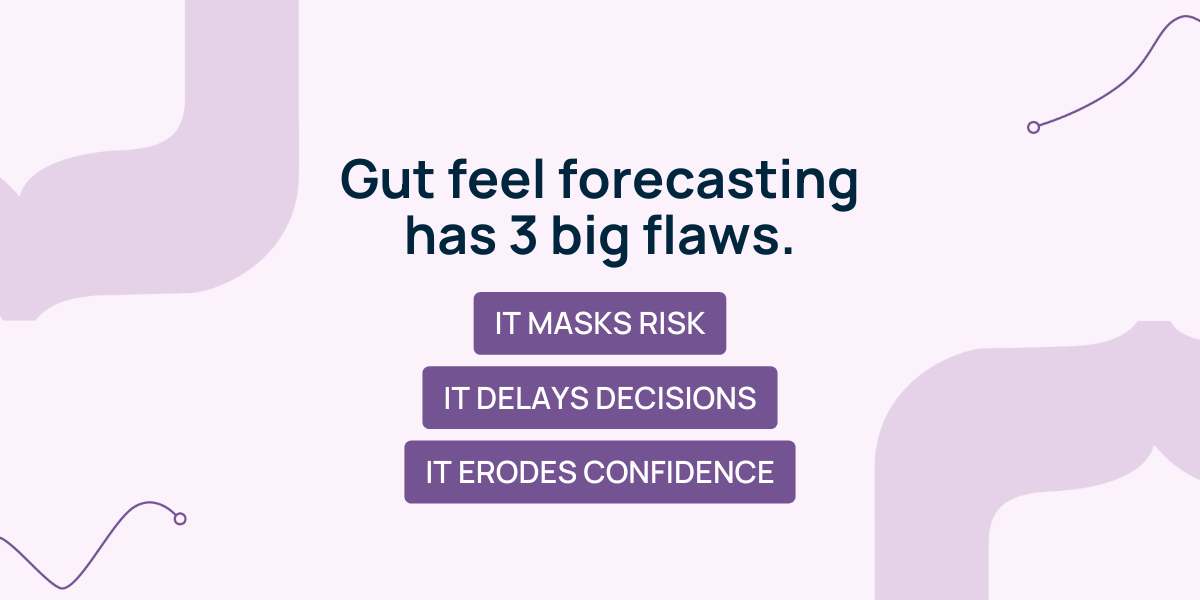 Gut feel forecasting has 3 big flaws.

IT MASKS RISK

IT DELAYS DECISIONS

IT ERODES CONFIDENCE